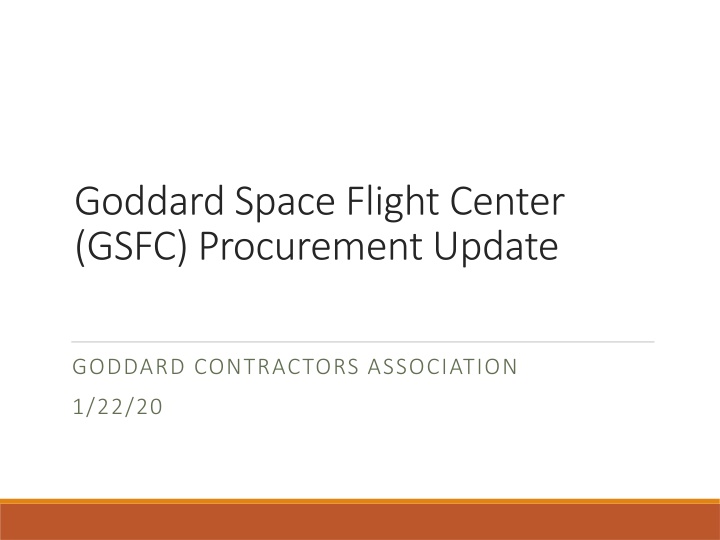 Goddard Space Flight Center (GSFC) Procurement Update

GODDARD CONTRACTORS ASSOCIATION

1/22/20